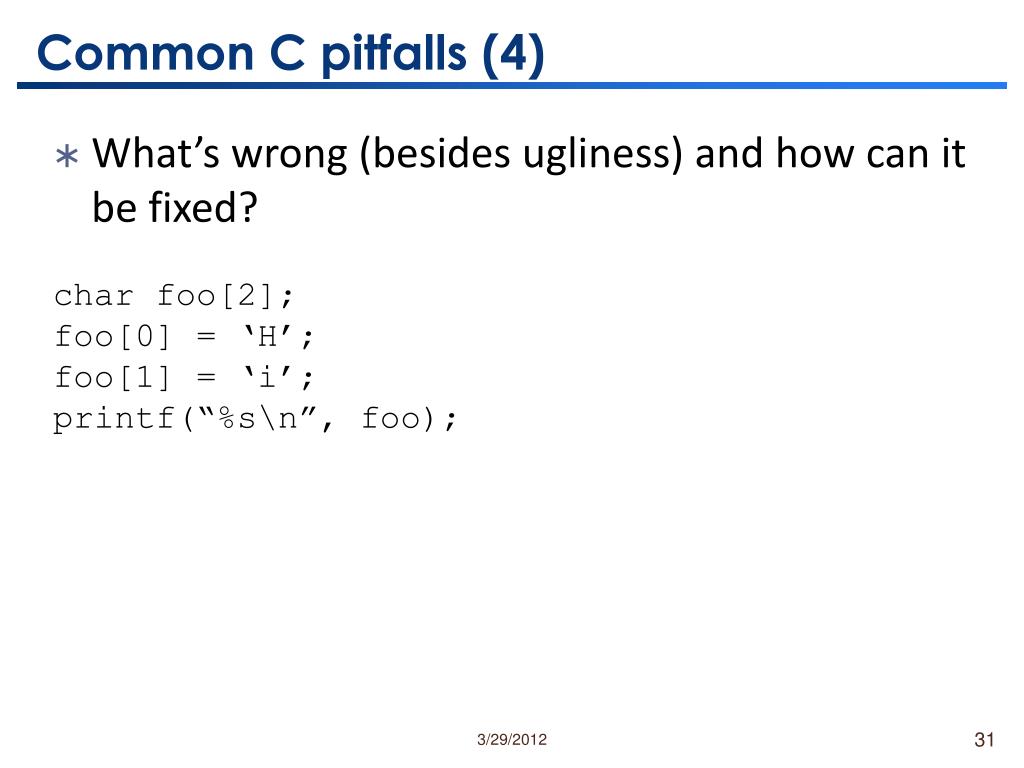 Common C pitfalls (4)

∗ What’s wrong (besides ugliness) and how can it be fixed?

char foo[2];
foo[0] = ‘H’;
foo[1] = ‘i’;
printf(“%s\n”, foo);

3/29/2012

31